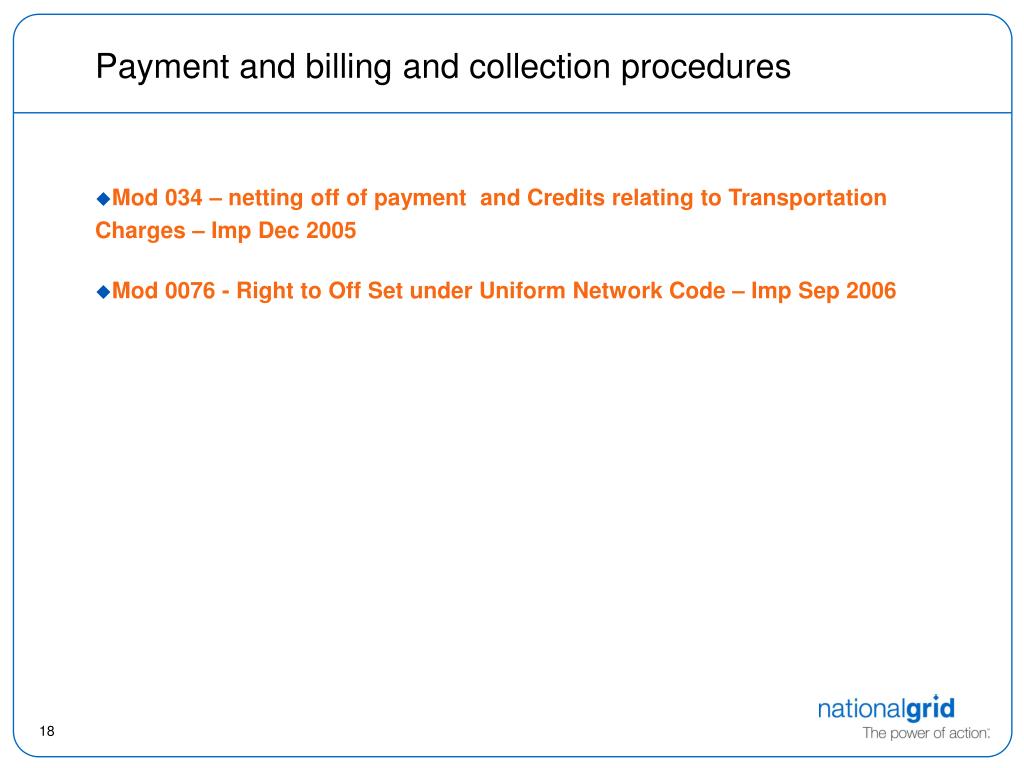 Payment and billing and collection procedures

◆Mod 034 – netting off of payment and Credits relating to Transportation Charges – Imp Dec 2005

◆Mod 0076 - Right to Off Set under Uniform Network Code – Imp Sep 2006

18

nationalgrid
The power of action.